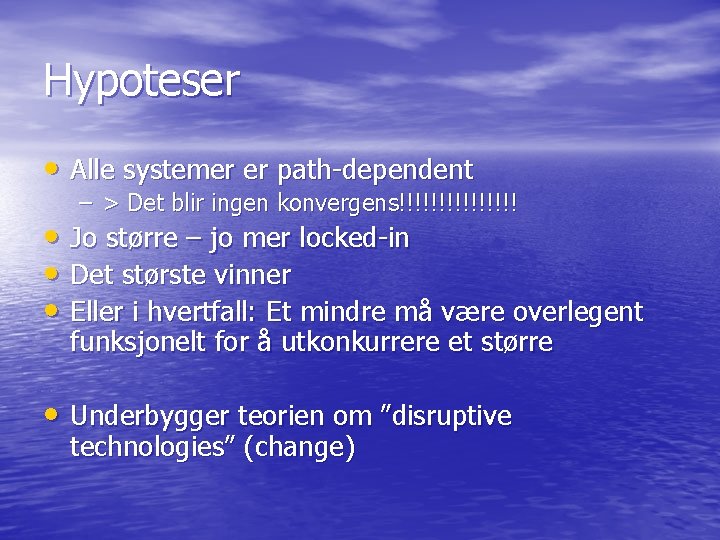 Hypoteser

• Alle systemer er path-dependent
– > Det blir ingen konvergens!!!!!!!!!!!!!!!
• Jo større – jo mer locked-in
• Det største vinner
• Eller i hvertfall: Et mindre må være overlegent funksjonelt for å utkonkurrere et større

• Underbygger teorien om ”disruptive technologies” (change)